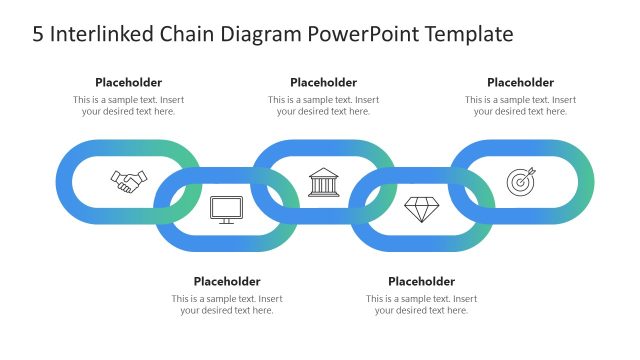 5 Interlinked Chain Diagram PowerPoint Template

Placeholder
This is a sample text. Insert your desired text here.

Placeholder
This is a sample text. Insert your desired text here.

Placeholder
This is a sample text. Insert your desired text here.

Placeholder
This is a sample text. Insert your desired text here.

Placeholder
This is a sample text. Insert your desired text here.